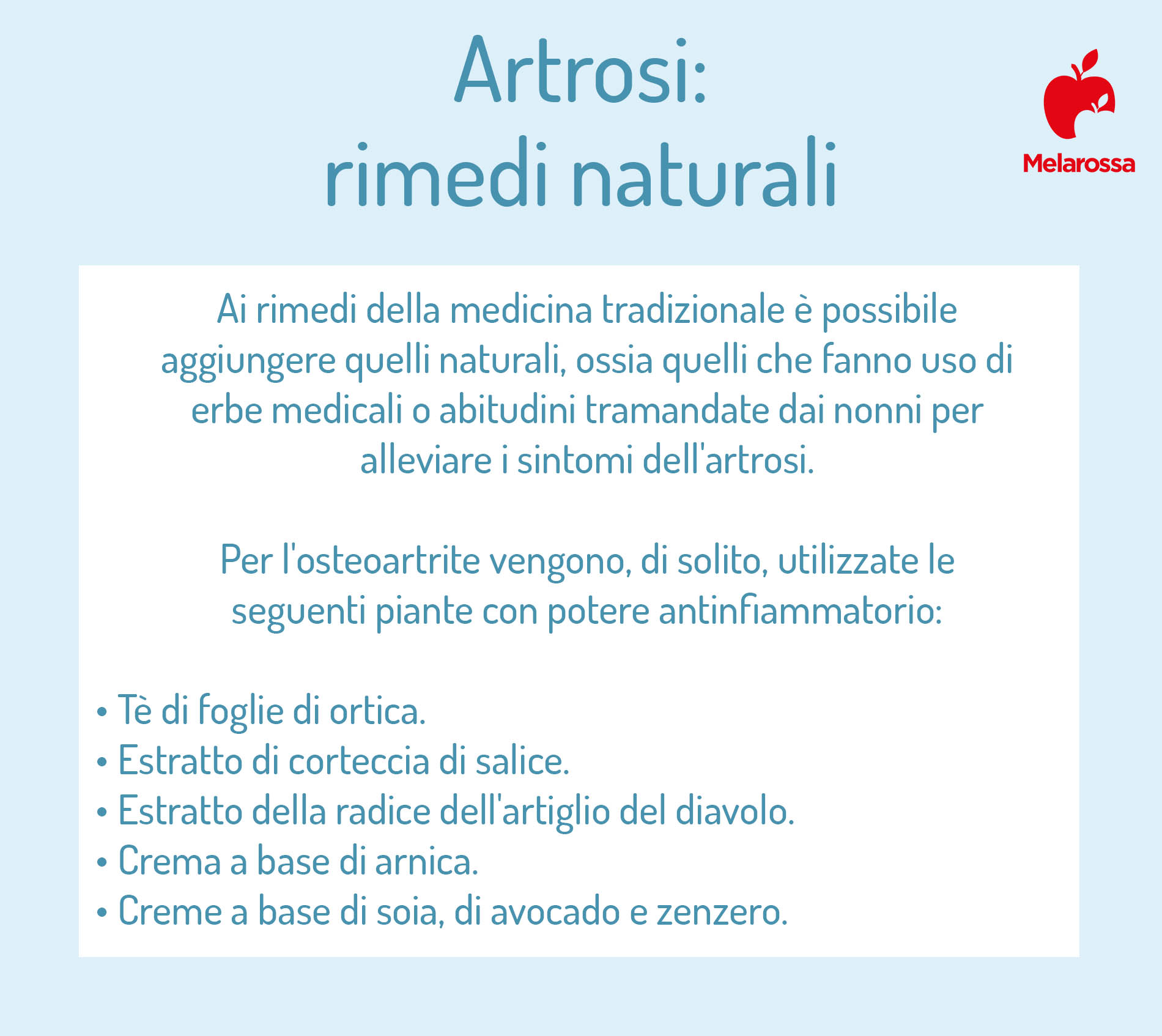 Artrosi:
rimedi naturali

Melarossa

Ai rimedi della medicina tradizionale è possibile aggiungere quelli naturali, ossia quelli che fanno uso di erbe medicali o abitudini tramandate dai nonni per alleviare i sintomi dell'artrosi.

Per l'osteoartrite vengono, di solito, utilizzate le seguenti piante con potere antinfiammatorio:

• Tè di foglie di ortica.
• Estratto di corteccia di salice.
• Estratto della radice dell'artiglio del diavolo.
• Crema a base di arnica.
• Creme a base di soia, di avocado e zenzero.